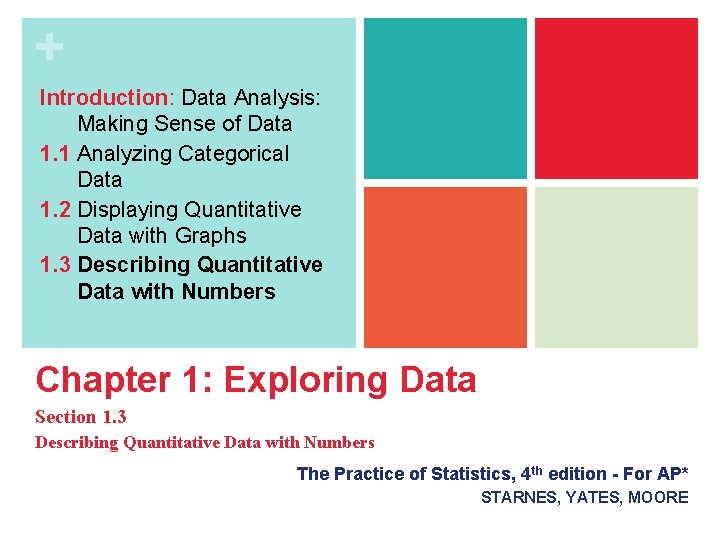 +

Introduction: Data Analysis: Making Sense of Data

1.1 Analyzing Categorical Data

1.2 Displaying Quantitative Data with Graphs

1.3 Describing Quantitative Data with Numbers

Chapter 1: Exploring Data

Section 1.3

Describing Quantitative Data with Numbers

The Practice of Statistics, 4$^{th}$ edition - For AP*

STARNES, YATES, MOORE